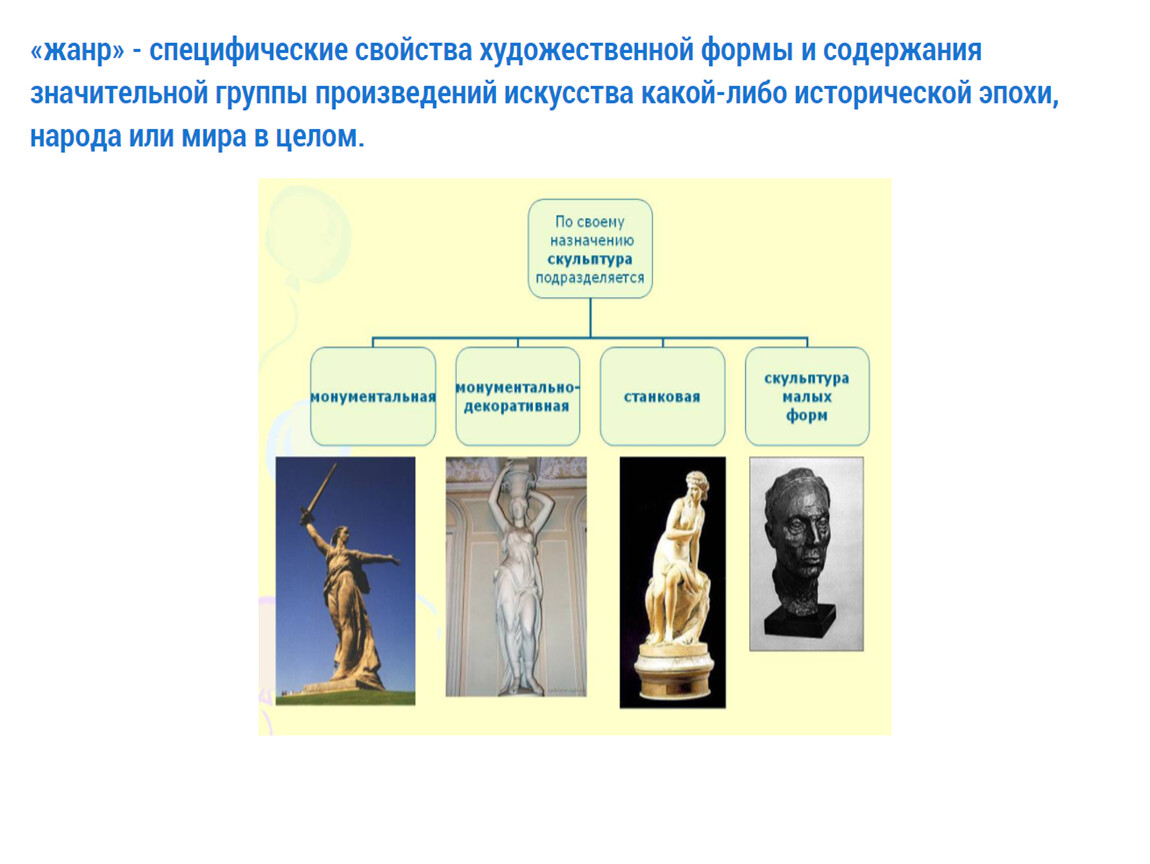 «жанр» - специфические свойства художественной формы и содержания значительной группы произведений искусства какой-либо исторической эпохи, народа или мира в целом.

По своему назначению скульптура подразделяется

монументальная

монументально-декоративная

станковая

скульптура малых форм